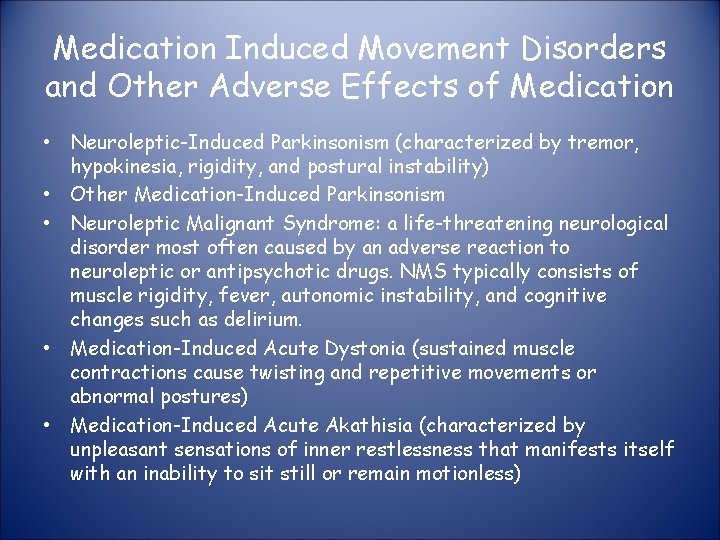 Medication Induced Movement Disorders and Other Adverse Effects of Medication

• Neuroleptic-Induced Parkinsonism (characterized by tremor, hypokinesia, rigidity, and postural instability)
• Other Medication-Induced Parkinsonism
• Neuroleptic Malignant Syndrome: a life-threatening neurological disorder most often caused by an adverse reaction to neuroleptic or antipsychotic drugs. NMS typically consists of muscle rigidity, fever, autonomic instability, and cognitive changes such as delirium.
• Medication-Induced Acute Dystonia (sustained muscle contractions cause twisting and repetitive movements or abnormal postures)
• Medication-Induced Acute Akathisia (characterized by unpleasant sensations of inner restlessness that manifests itself with an inability to sit still or remain motionless)